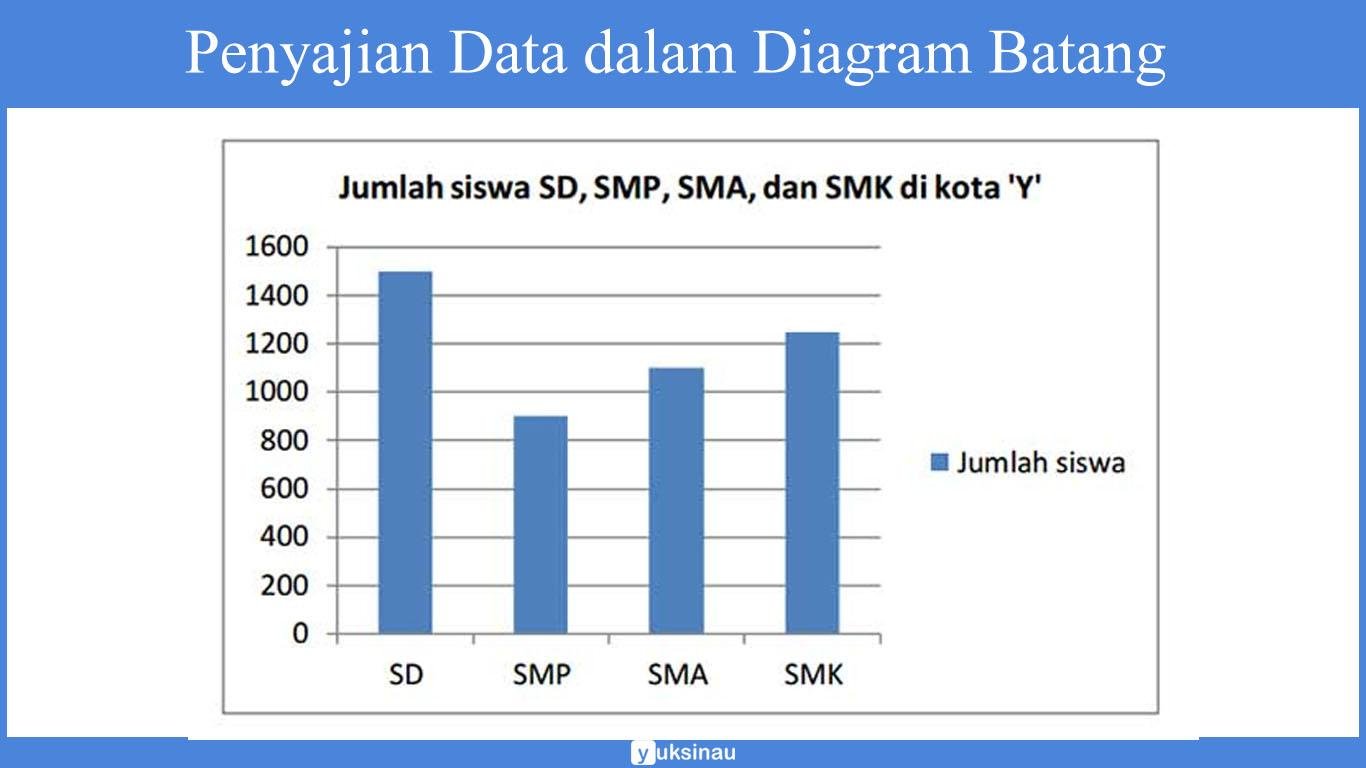 Penyajian Data dalam Diagram Batang

Jumlah siswa SD, SMP, SMA, dan SMK di kota 'Y'

1600
1400
1200
1000
800
600
400
200
0

SD SMP SMA SMK

Jumlah siswa

yuksinau